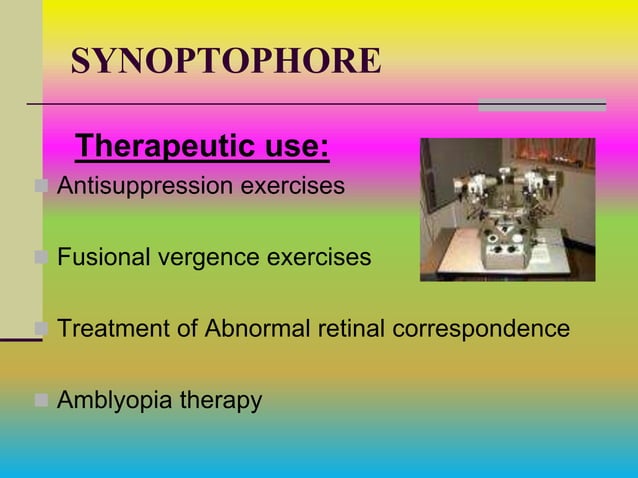 SYNOPTOPHORE

Therapeutic use:

Antisuppression exercises

Fusional vergence exercises

Treatment of Abnormal retinal correspondence

Amblyopia therapy